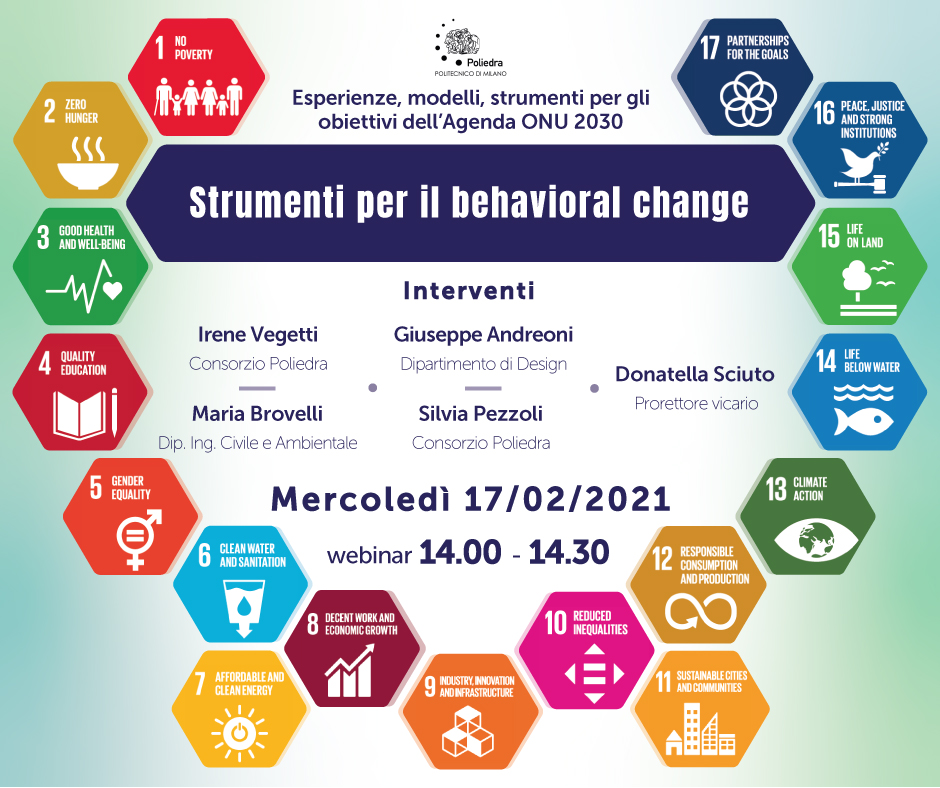 Poliedra
POLITECNICO DI MILANO

Esperienze, modelli, strumenti per gli obiettivi dell'Agenda ONU 2030

Strumenti per il behavioral change

Interventi

Irene Vegetti
Consorzio Poliedra

Maria Brovelli
Dip. Ing. Civile e Ambientale

Giuseppe Andreoni
Dipartimento di Design

Silvia Pezzoli
Consorzio Poliedra

Donatella Sciuto
Prorettore vicario

Mercoledì 17/02/2021

webinar 14.00 - 14.30

1 NO POVERTY
2 ZERO HUNGER
3 GOOD HEALTH AND WELL-BEING
4 QUALITY EDUCATION
5 GENDER EQUALITY
6 CLEAN WATER AND SANITATION
7 AFFORDABLE AND CLEAN ENERGY
8 DECENT WORK AND ECONOMIC GROWTH
9 INDUSTRY, INNOVATION AND INFRASTRUCTURE
10 REDUCED INEQUALITIES
11 SUSTAINABLE CITIES AND COMMUNITIES
12 RESPONSIBLE CONSUMPTION AND PRODUCTION
13 CLIMATE ACTION
14 LIFE BELOW WATER
15 LIFE ON LAND
16 PEACE, JUSTICE AND STRONG INSTITUTIONS
17 PARTNERSHIPS FOR THE GOALS